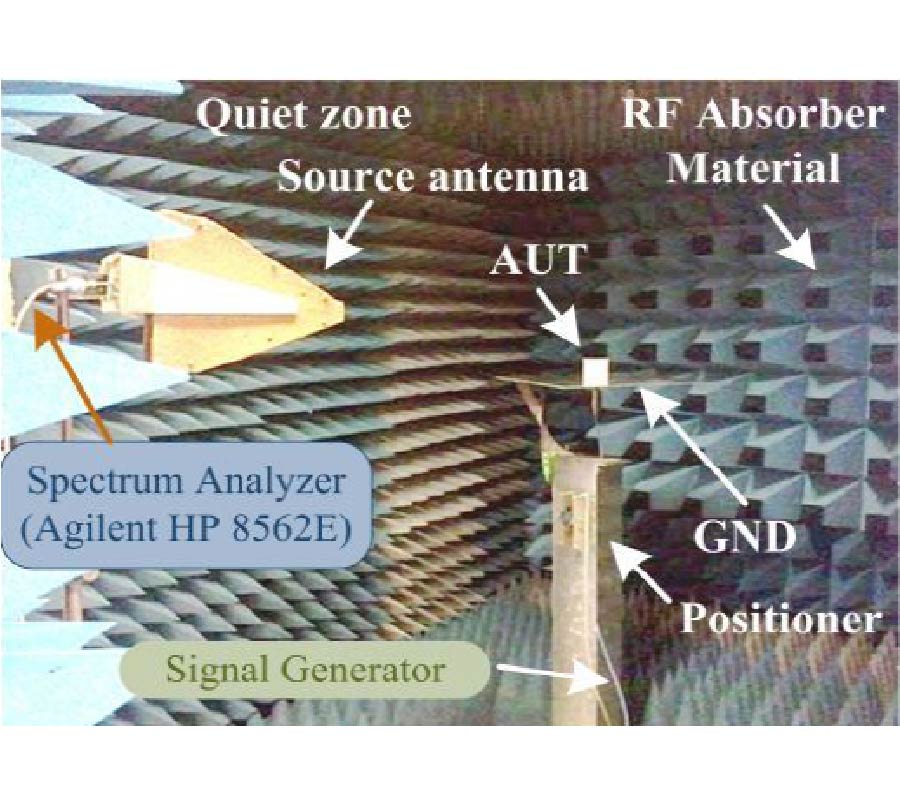 Quiet zone

RF Absorber Material

Source antenna

AUT

Spectrum Analyzer (Agilent HP 8562E)

GND

Positioner

Signal Generator